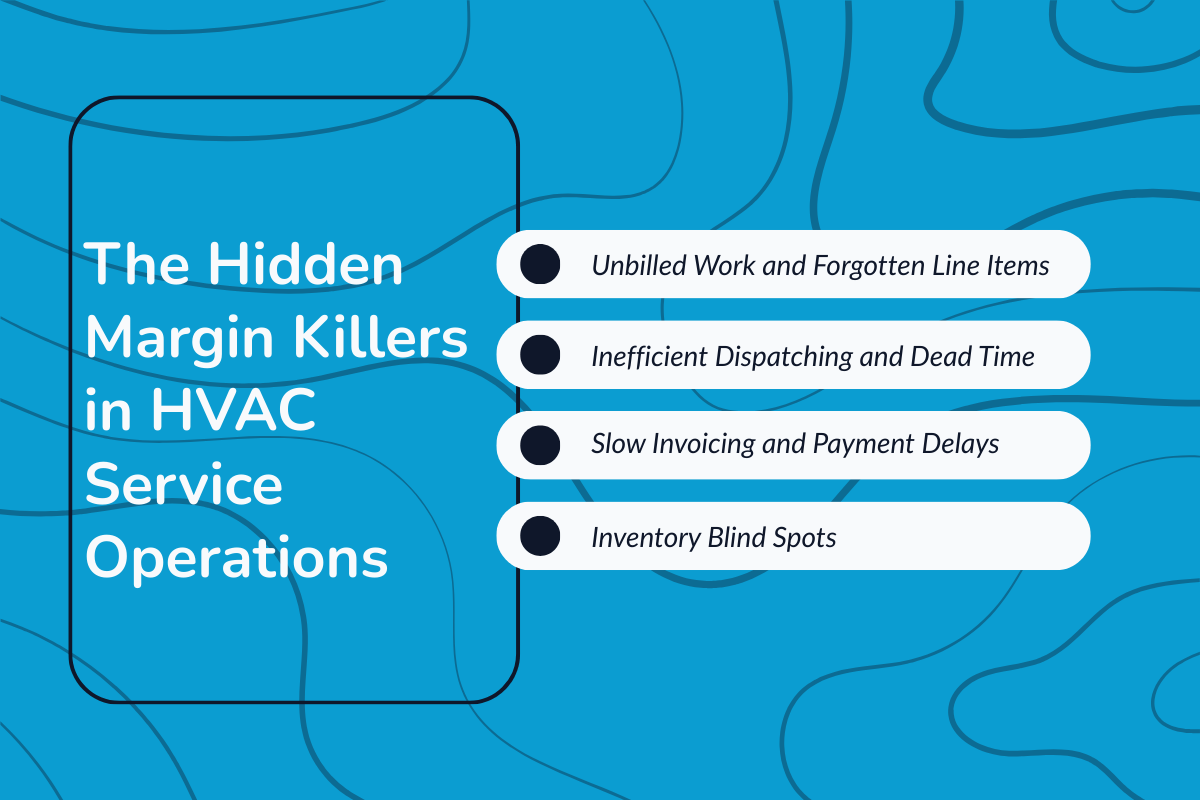 The Hidden Margin Killers in HVAC Service Operations

Unbilled Work and Forgotten Line Items

Inefficient Dispatching and Dead Time

Slow Invoicing and Payment Delays

Inventory Blind Spots